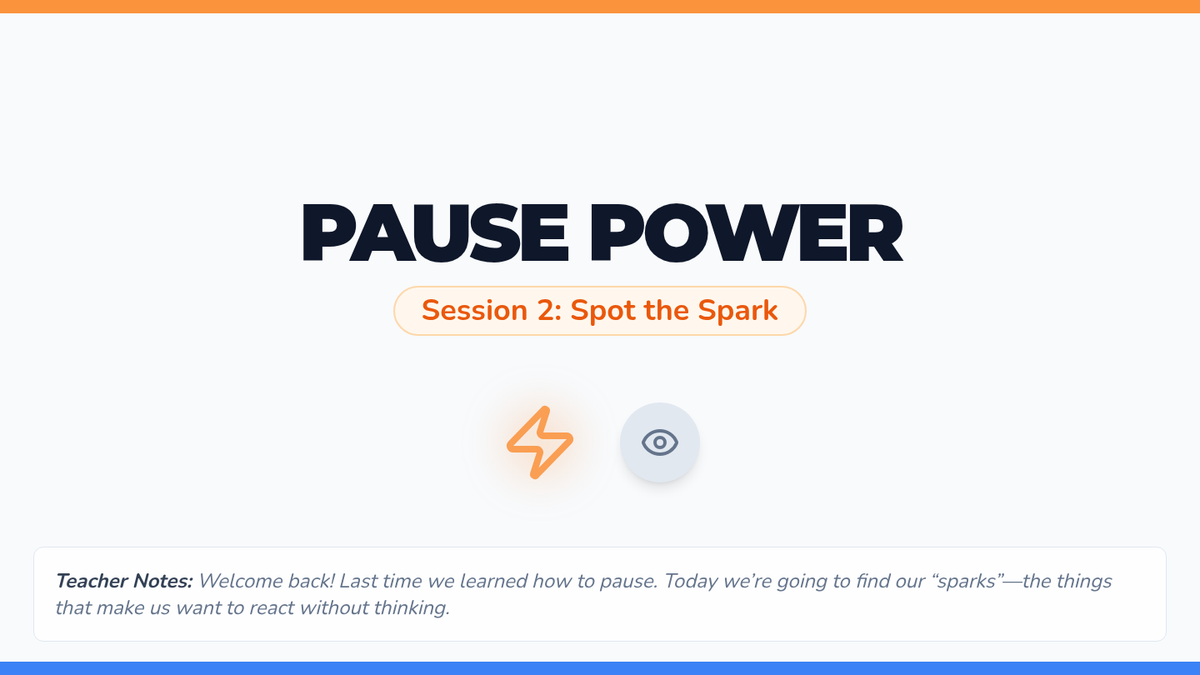 PAUSE POWER

Session 2: Spot the Spark

Teacher Notes: Welcome back! Last time we learned how to pause. Today we're going to find our "sparks"—the things that make us want to react without thinking.